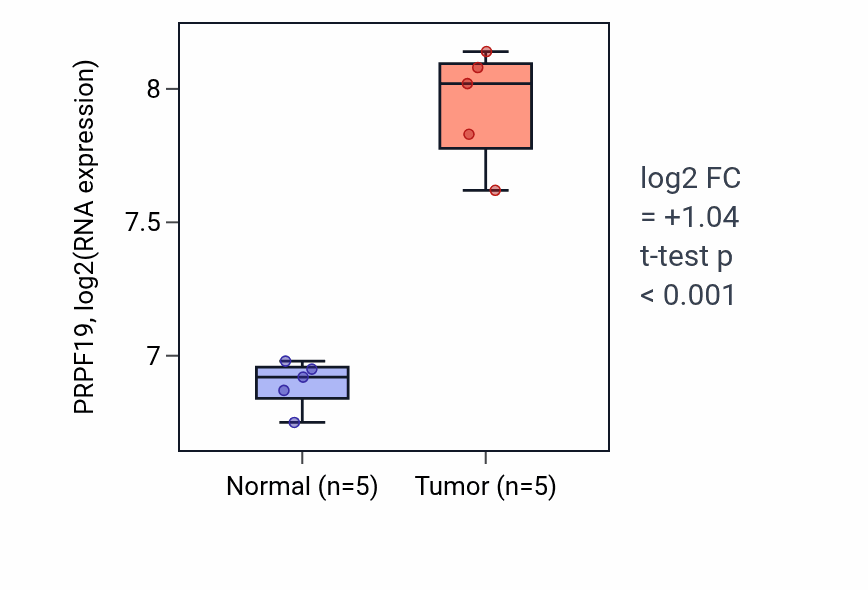 PRPF19, log2(RNA expression)

8

7.5

7

Normal (n=5)

Tumor (n=5)

log2 FC
= +1.04
t-test p
< 0.001